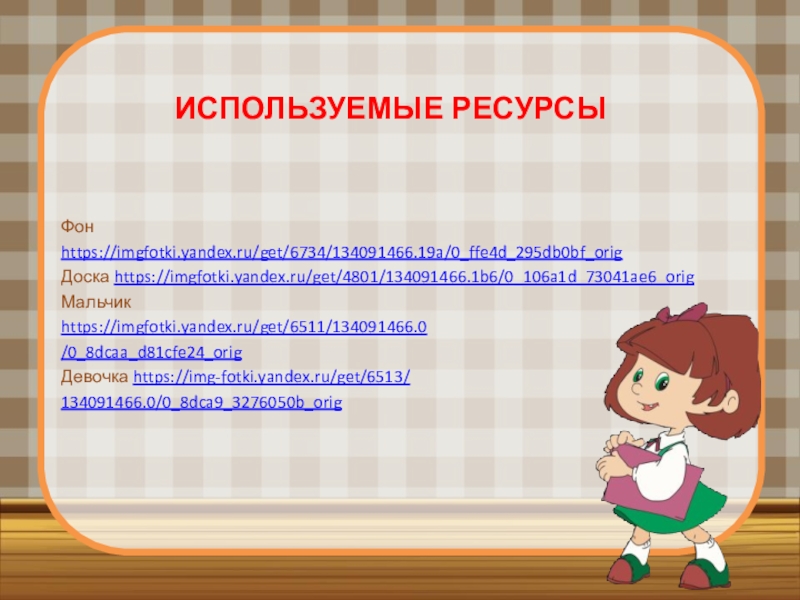 ИСПОЛЬЗУЕМЫЕ РЕСУРСЫ

Фон
https://imgfotki.yandex.ru/get/6734/134091466.19a/0_ffe4d_295db0bf_orig
Доска https://imgfotki.yandex.ru/get/4801/134091466.1b6/0_106a1d_73041ae6_orig
Мальчик
https://imgfotki.yandex.ru/get/6511/134091466.0/0_8dcaa_d81cfe24_orig
Девочка https://img-fotki.yandex.ru/get/6513/134091466.0/0_8dca9_3276050b_orig